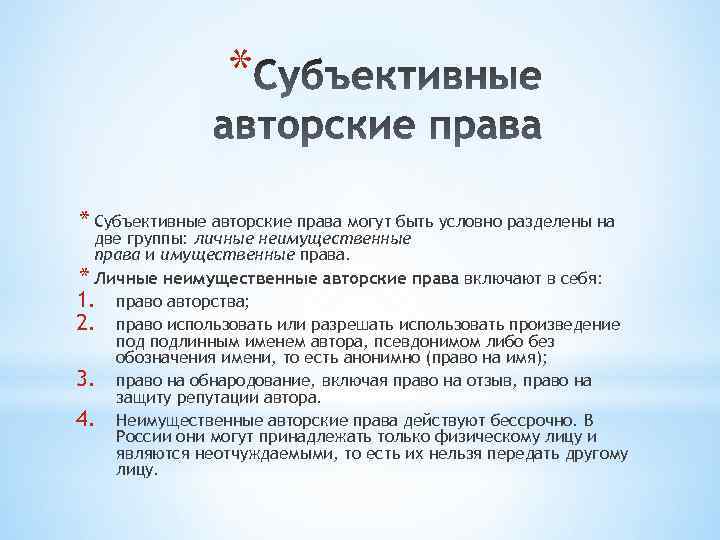 *Субъективные авторские права

* Субъективные авторские права могут быть условно разделены на две группы: личные неимущественные права и имущественные права.

* Личные неимущественные авторские права включают в себя:

1. право авторства;
2. право использовать или разрешать использовать произведение под подлинным именем автора, псевдонимом либо без обозначения имени, то есть анонимно (право на имя);
3. право на обнародование, включая право на отзыв, право на защиту репутации автора.
4. Неимущественные авторские права действуют бессрочно. В России они могут принадлежать только физическому лицу и являются неотчуждаемыми, то есть их нельзя передать другому лицу.